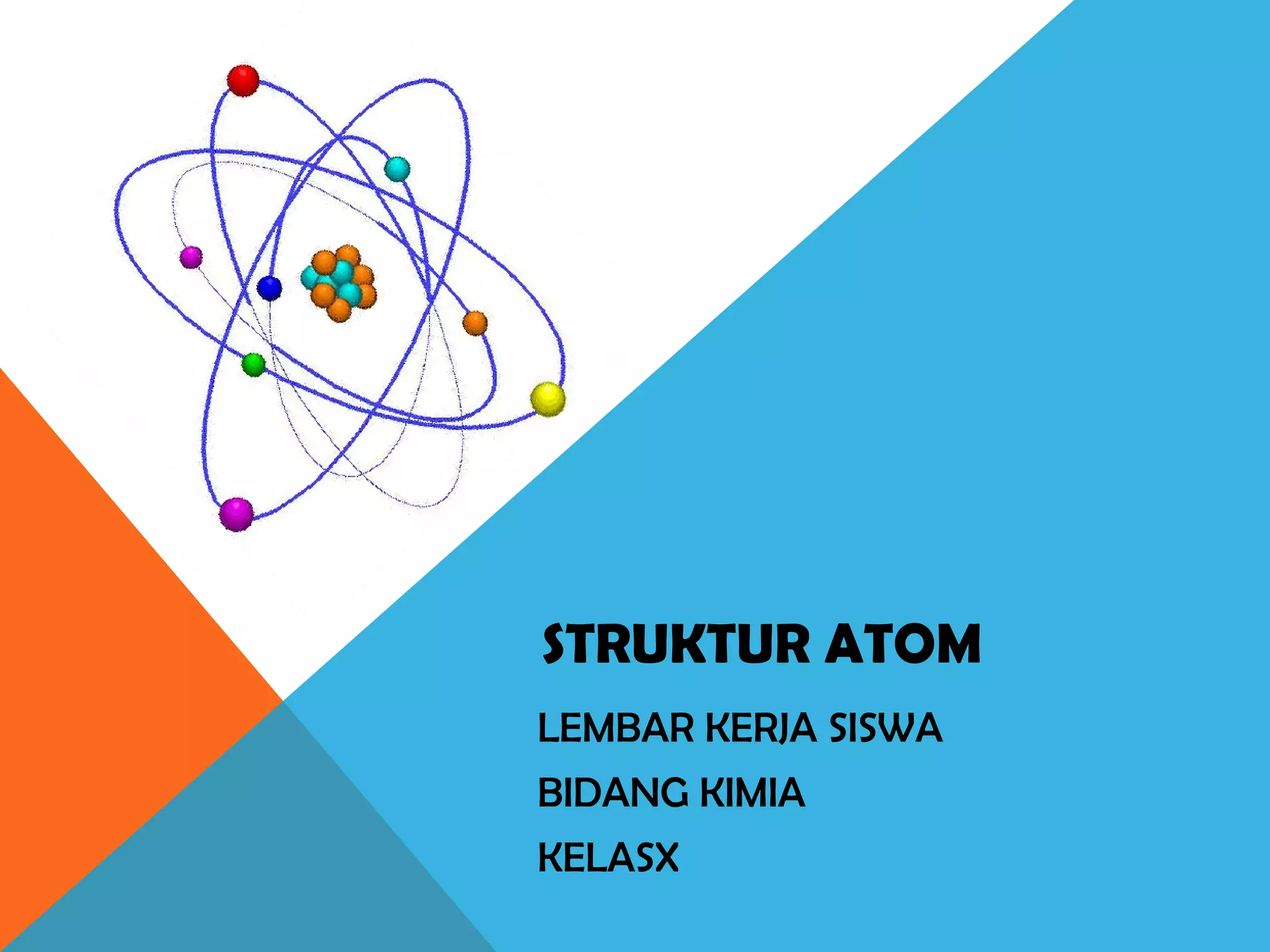 STRUKTUR ATOM

LEMBAR KERJA SISWA

BIDANG KIMIA

KELASX